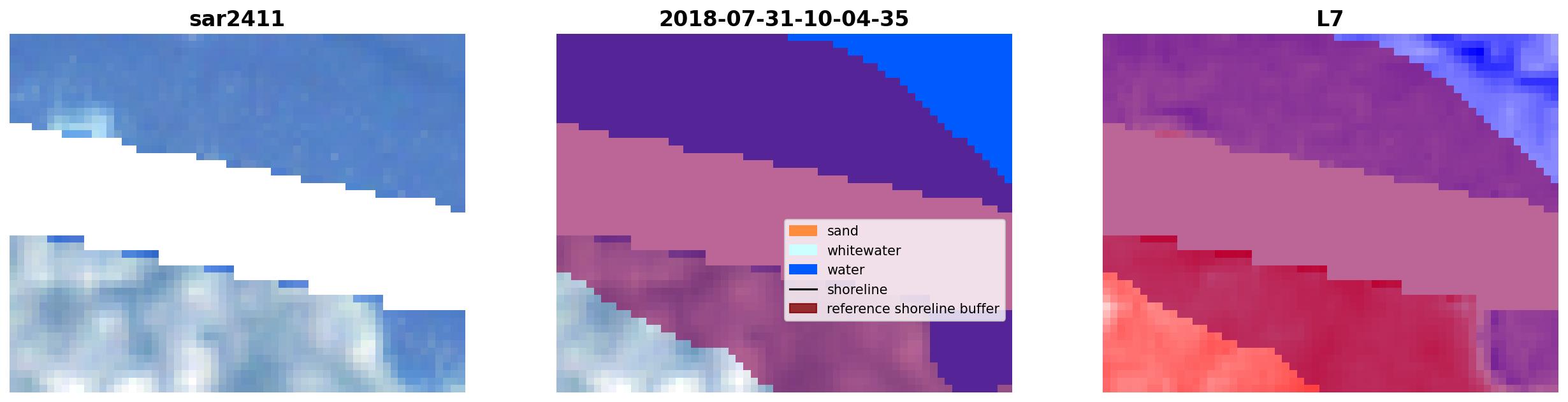 sar2411

2018-07-31-10-04-35

sand
whitewater
water
shoreline
reference shoreline buffer

L7